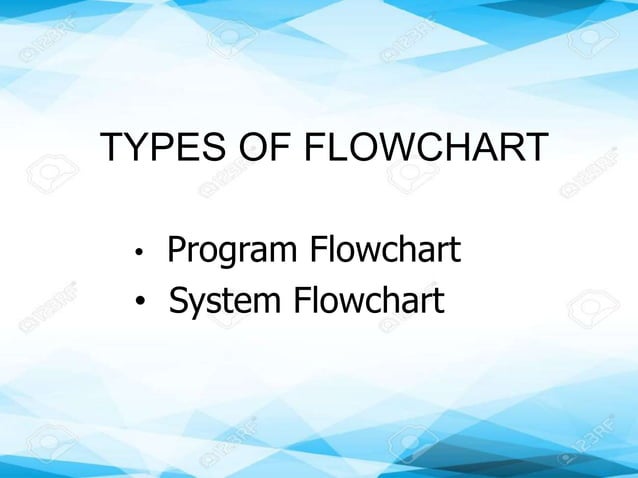 TYPES OF FLOWCHART

• Program Flowchart
• System Flowchart

123RF